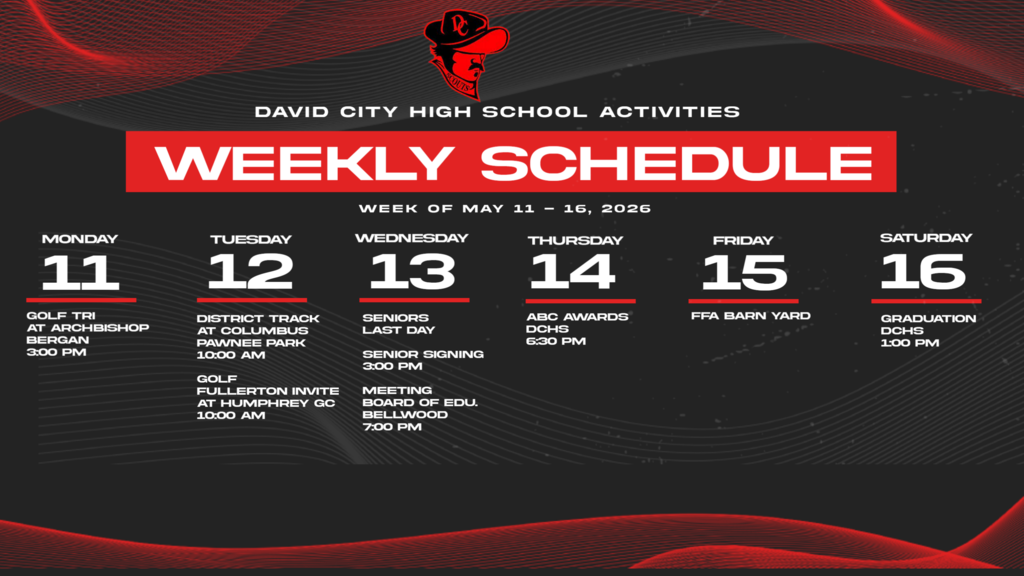 DC

DAVID CITY HIGH SCHOOL ACTIVITIES

WEEKLY SCHEDULE

WEEK OF MAY 11 – 16, 2026

MONDAY
11
GOLF TRI
AT ARCHBISHOP BERGAN
3:00 PM

TUESDAY
12
DISTRICT TRACK
AT COLUMBUS PAWNEE PARK
10:00 AM

GOLF
FULLERTON INVITE
AT HUMPHREY GC
10:00 AM

WEDNESDAY
13
SENIORS
LAST DAY

SENIOR SIGNING
3:00 PM

MEETING
BOARD OF EDU.
BELLWOOD
7:00 PM

THURSDAY
14
ABC AWARDS
DCHS
6:30 PM

FRIDAY
15
FFA BARN YARD

SATURDAY
16
GRADUATION
DCHS
1:00 PM